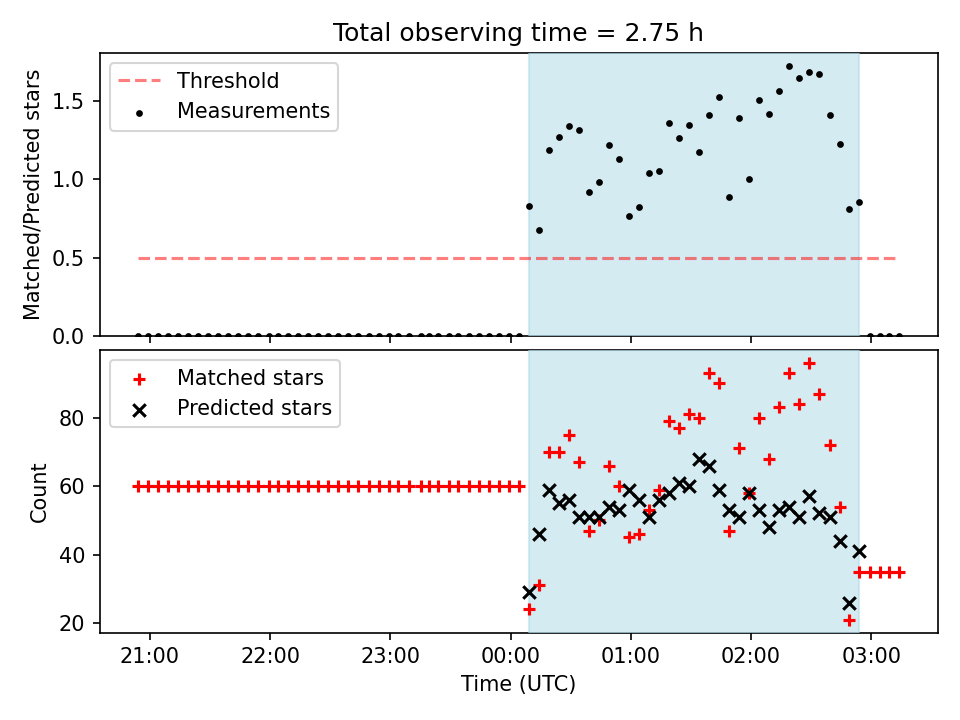 Total observing time = 2.75 h

Threshold
Measurements

Matched/Predicted stars

1.5
1.0
0.5
0.0

Matched stars
Predicted stars

Count

80
60
40
20

21:00
22:00
23:00
00:00
01:00
02:00
03:00

Time (UTC)